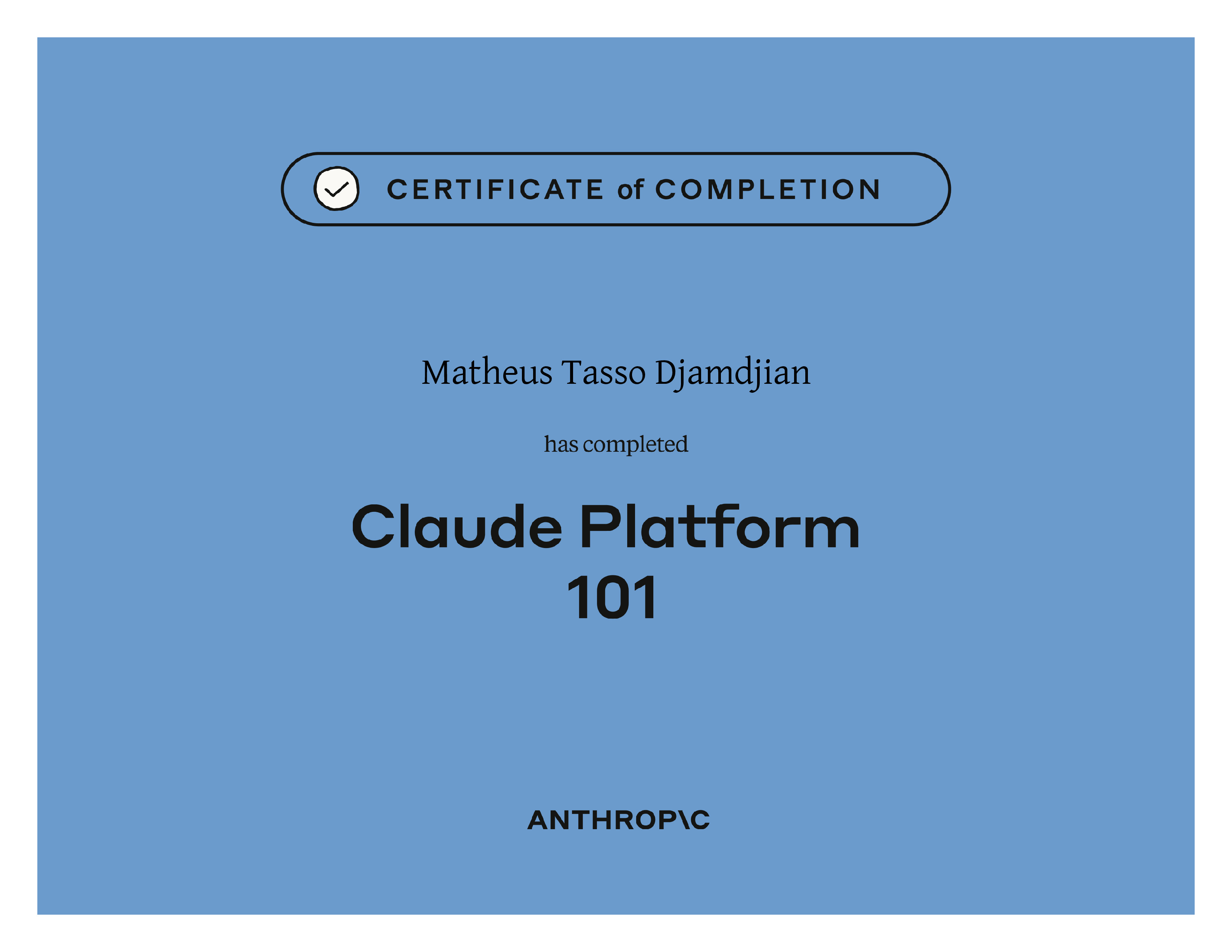 CERTIFICATE of COMPLETION

Matheus Tasso Djamdjian

has completed

Claude Platform 101

ANTHROP\C